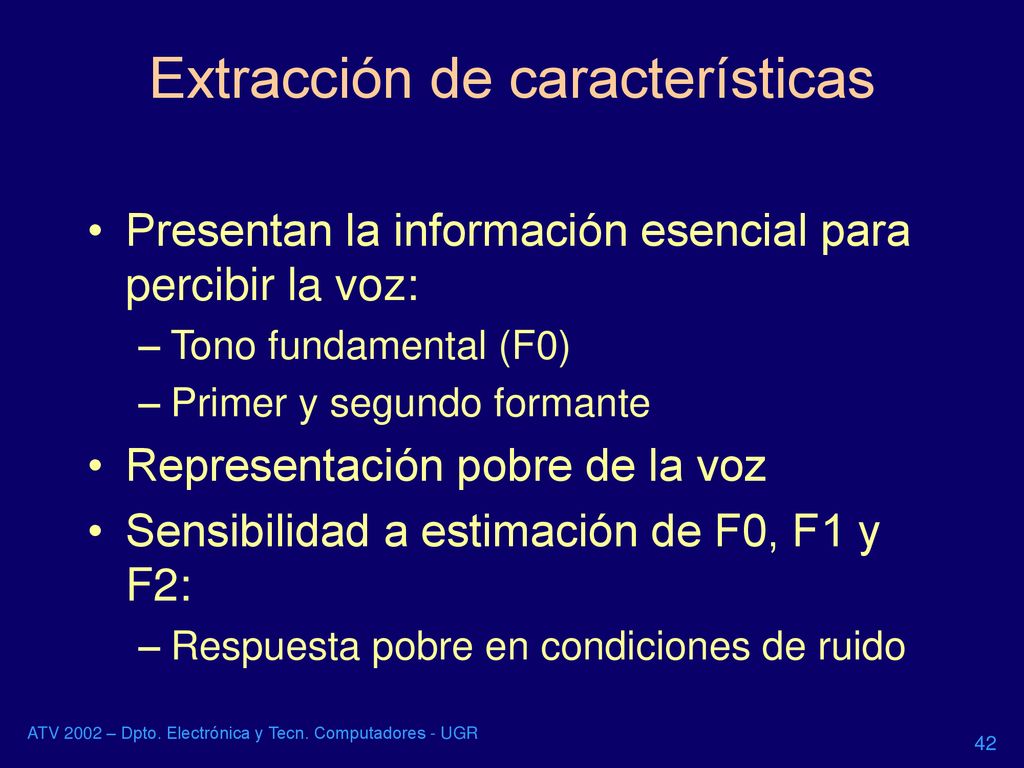 Extracción de características

• Presentan la información esencial para percibir la voz:
– Tono fundamental (F0)
– Primer y segundo formante
• Representación pobre de la voz
• Sensibilidad a estimación de F0, F1 y F2:
– Respuesta pobre en condiciones de ruido

ATV 2002 – Dpto. Electrónica y Tecn. Computadores - UGR

42